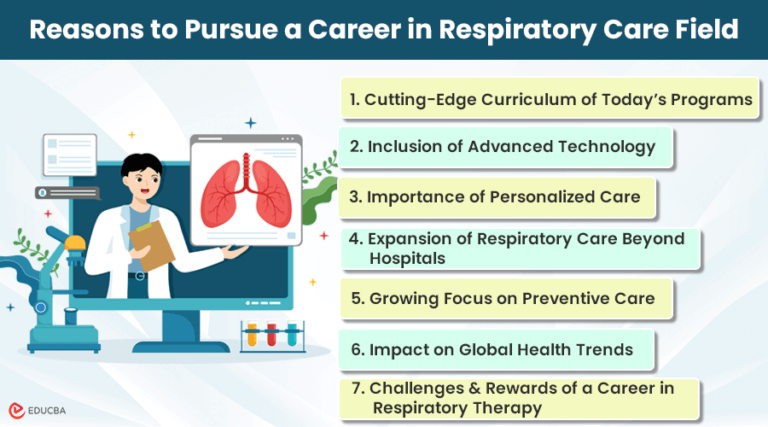 Reasons to Pursue a Career in Respiratory Care Field

1. Cutting-Edge Curriculum of Today's Programs

2. Inclusion of Advanced Technology

3. Importance of Personalized Care

4. Expansion of Respiratory Care Beyond Hospitals

5. Growing Focus on Preventive Care

6. Impact on Global Health Trends

7. Challenges & Rewards of a Career in Respiratory Therapy

EDUCBA